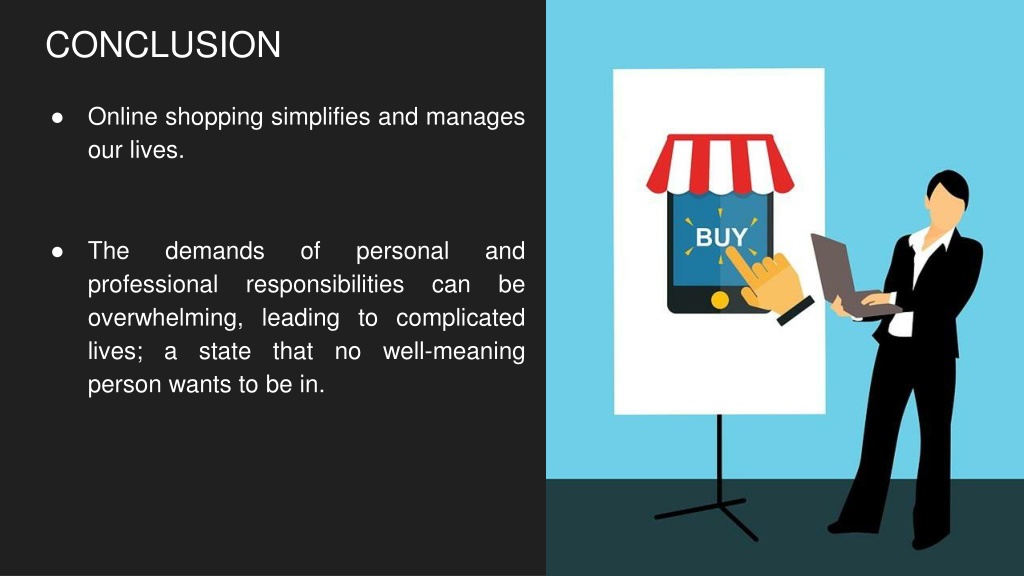 CONCLUSION

● Online shopping simplifies and manages our lives.

● The demands of personal and professional responsibilities can be overwhelming, leading to complicated lives; a state that no well-meaning person wants to be in.

BUY